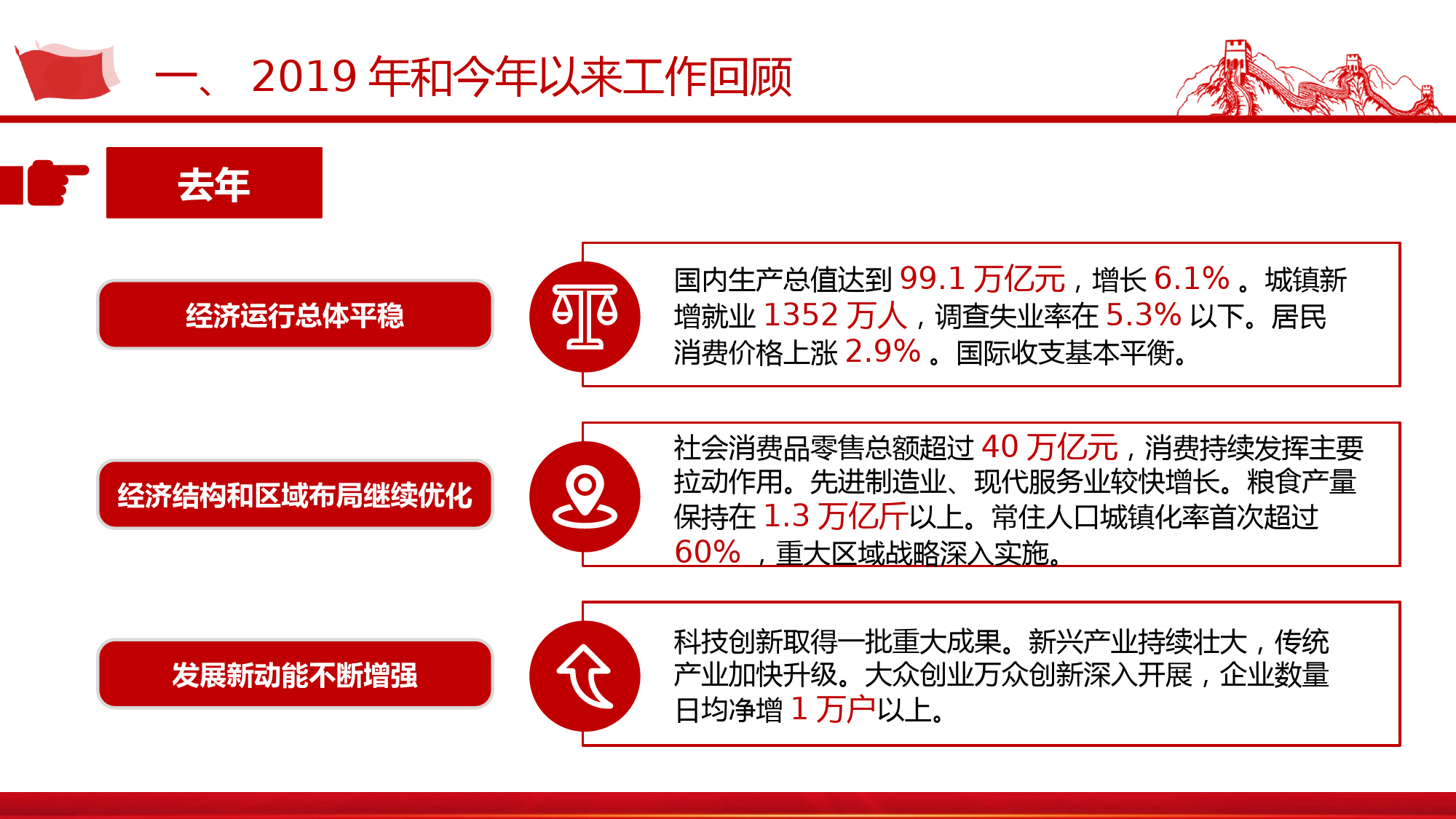 一、 2019 年和今年以来工作回顾

去年

经济运行总体平稳

国内生产总值达到 99.1 万亿元，增长 6.1% 。城镇新增就业 1352 万人，调查失业率在 5.3% 以下。居民消费价格上涨 2.9% 。国际收支基本平衡。

经济结构和区域布局继续优化

社会消费品零售总额超过 40 万亿元，消费持续发挥主要拉动作用。先进制造业、现代服务业较快增长。粮食产量保持在 1.3 万亿斤以上。常住人口城镇化率首次超过 60% ，重大区域战略深入实施。

发展新动能不断增强

科技创新取得一批重大成果。新兴产业持续壮大，传统产业加快升级。大众创业万众创新深入开展，企业数量日均净增 1 万户以上。